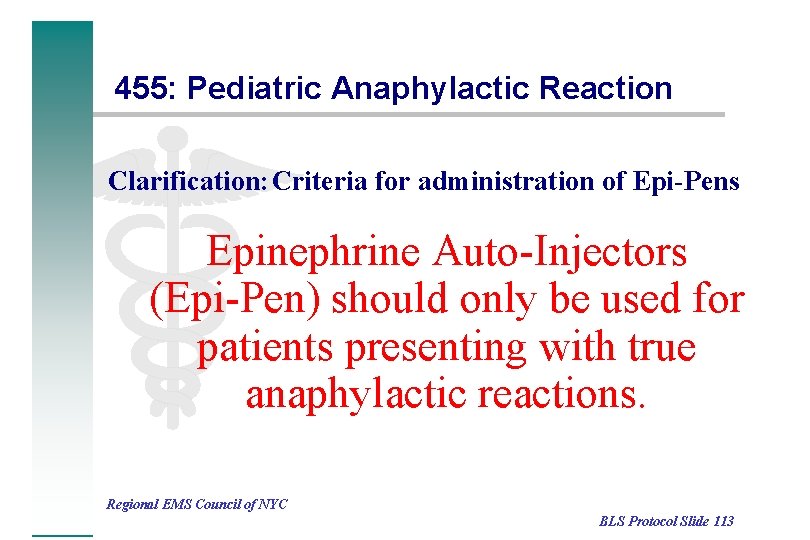 455: Pediatric Anaphylactic Reaction

Clarification: Criteria for administration of Epi-Pens

Epinephrine Auto-Injectors (Epi-Pen) should only be used for patients presenting with true anaphylactic reactions.

Regional EMS Council of NYC

BLS Protocol Slide 113